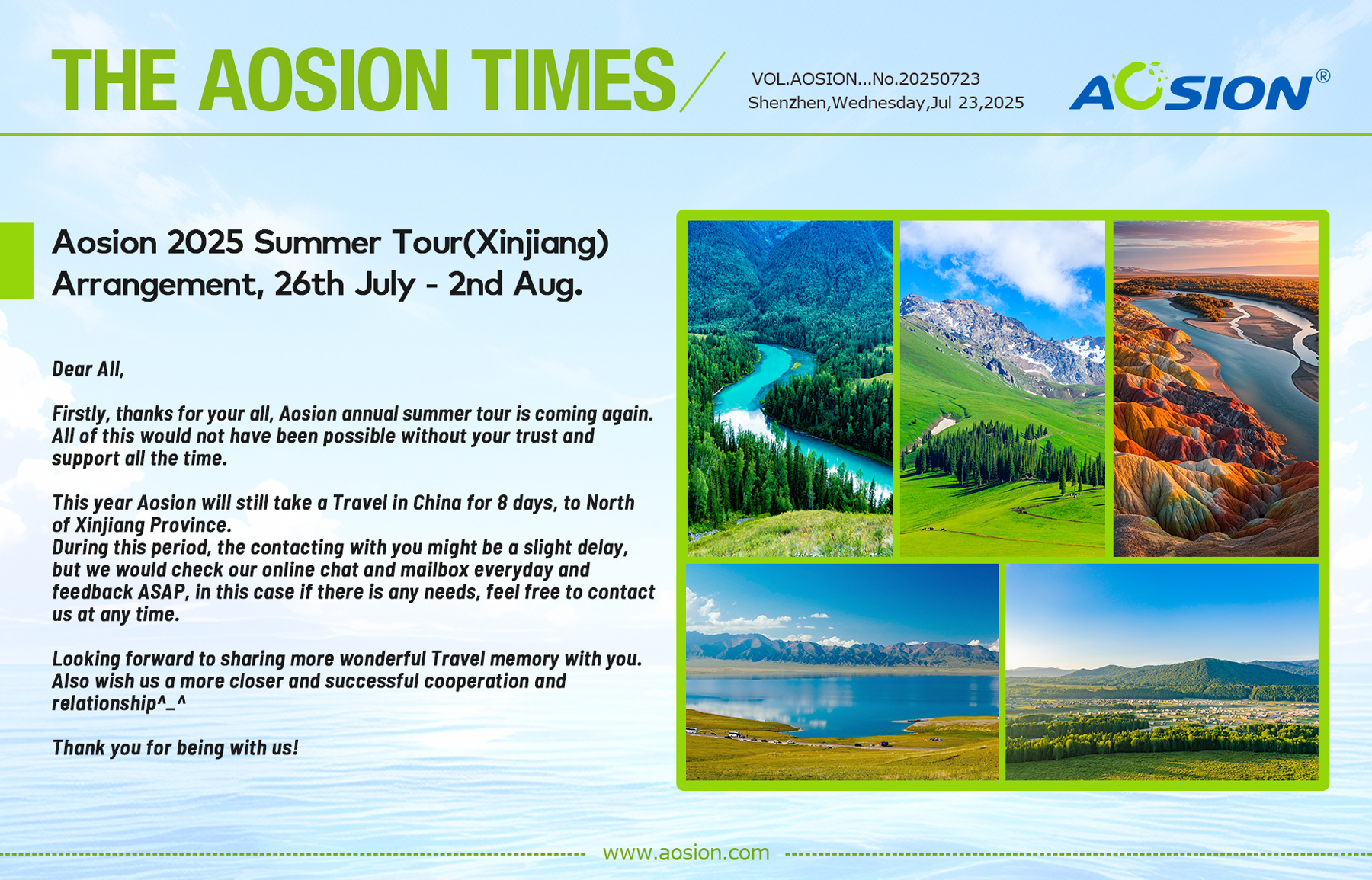 THE AOSION TIMES

VOL.AOSION...No.20250723
Shenzhen,Wednesday,Jul 23,2025

AOSION®

Aosion 2025 Summer Tour(Xinjiang) Arrangement, 26th July - 2nd Aug.

Dear All,

Firstly, thanks for your all, Aosion annual summer tour is coming again. All of this would not have been possible without your trust and support all the time.

This year Aosion will still take a Travel in China for 8 days, to North of Xinjiang Province.
During this period, the contacting with you might be a slight delay, but we would check our online chat and mailbox everyday and feedback ASAP, in this case if there is any needs, feel free to contact us at any time.

Looking forward to sharing more wonderful Travel memory with you. Also wish us a more closer and successful cooperation and relationship^_^

Thank you for being with us!

www.aosion.com